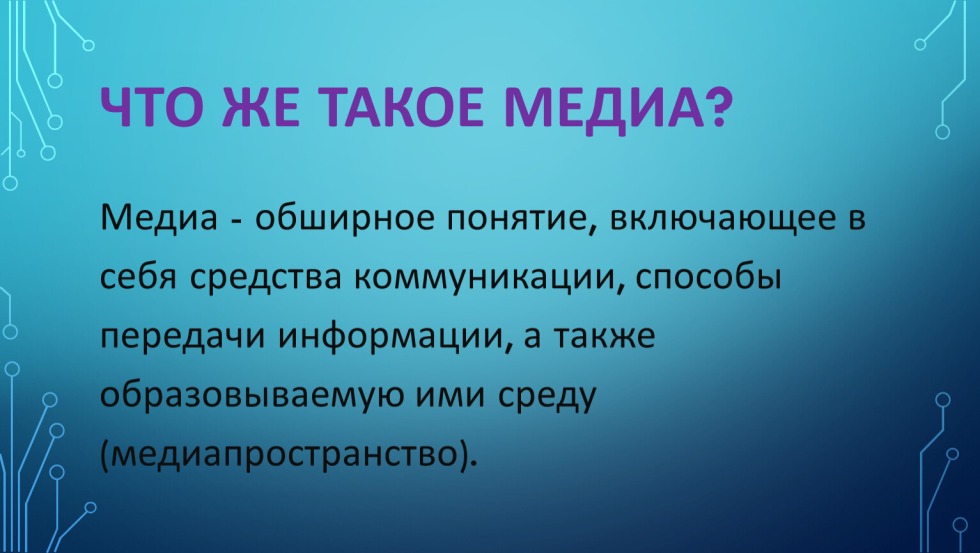 ЧТО ЖЕ ТАКОЕ МЕДИА?

Медиа - обширное понятие, включающее в себя средства коммуникации, способы передачи информации, а также образовываемую ими среду (медиапространство).